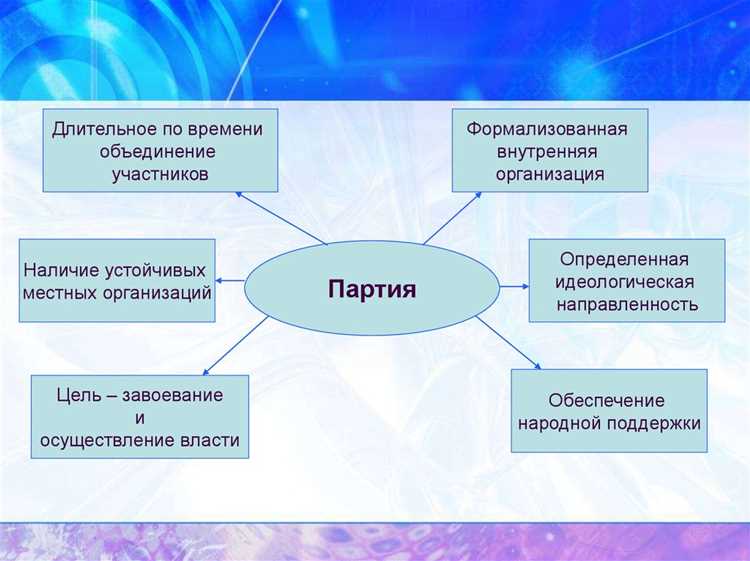 Длительное по времени объединение участников

Формализованная внутренняя организация

Наличие устойчивых местных организаций

Партия

Определенная идеологическая направленность

Цель – завоевание и осуществление власти

Обеспечение народной поддержки